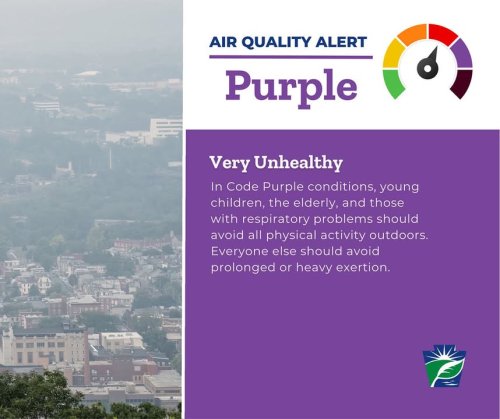 AIR QUALITY ALERT

Purple

Very Unhealthy

In Code Purple conditions, young children, the elderly, and those with respiratory problems should avoid all physical activity outdoors. Everyone else should avoid prolonged or heavy exertion.